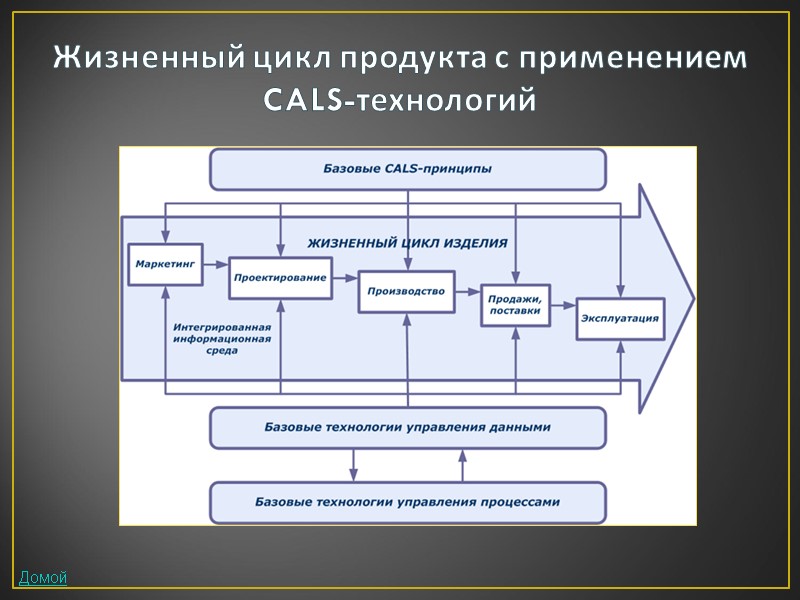 Жизненный цикл продукта с применением CALS-технологий

Базовые CALS-принципы

ЖИЗНЕННЫЙ ЦИКЛ ИЗДЕЛИЯ

Маркетинг

Проектирование

Производство

Продажи, поставки

Эксплуатация

Интегрированная информационная среда

Базовые технологии управления данными

Базовые технологии управления процессами

Домой